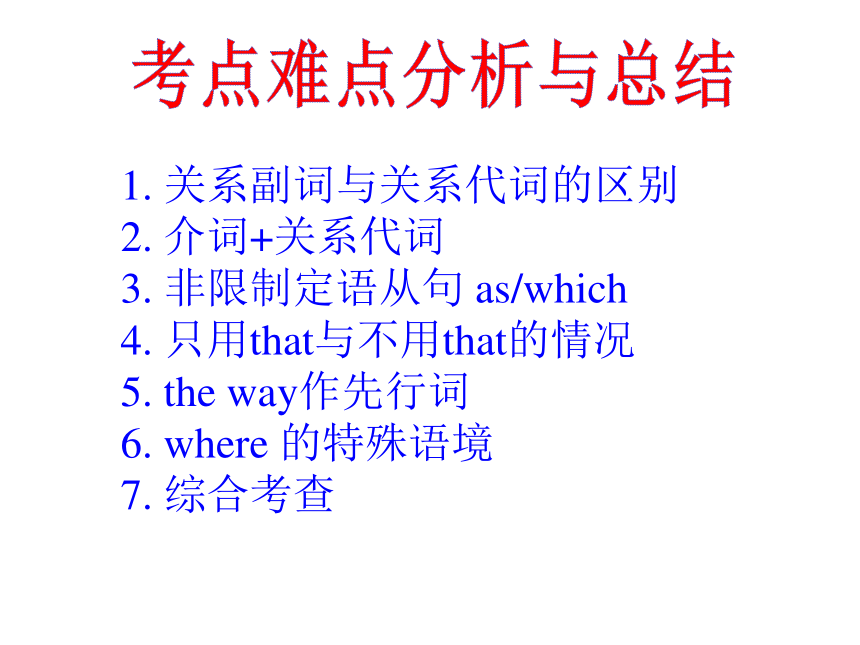 考点难点分析与总结

1. 关系副词与关系代词的区别
2. 介词+关系代词
3. 非限制定语从句 as/which
4. 只用that与不用that的情况
5. the way作先行词
6. where 的特殊语境
7. 综合考查